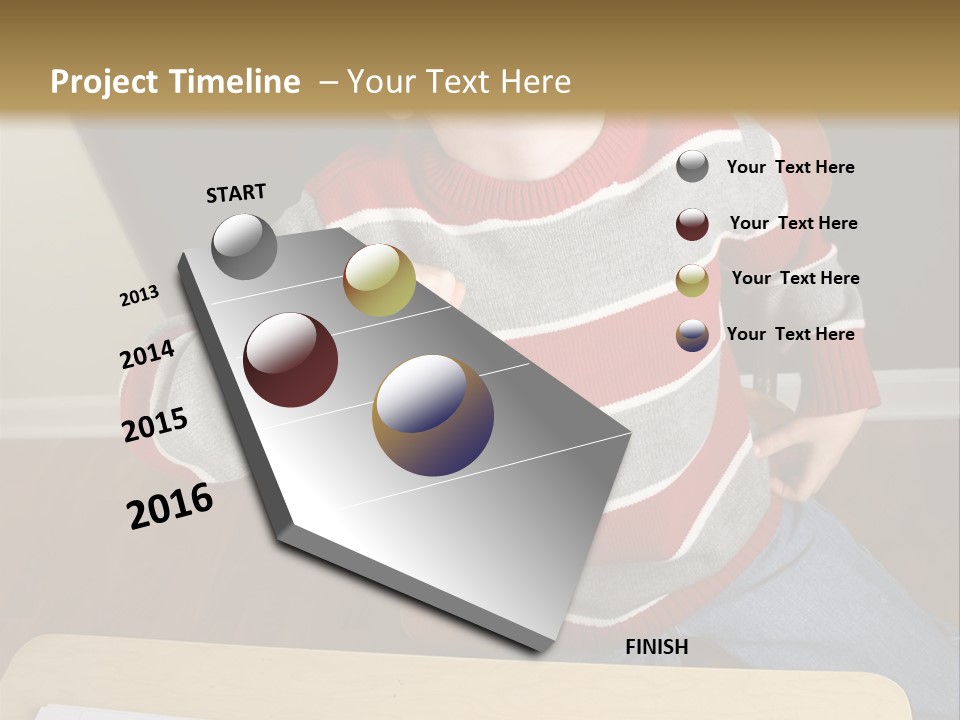 Project Timeline – Your Text Here

START

2013

2014

2015

2016

FINISH

Your Text Here

Your Text Here

Your Text Here

Your Text Here